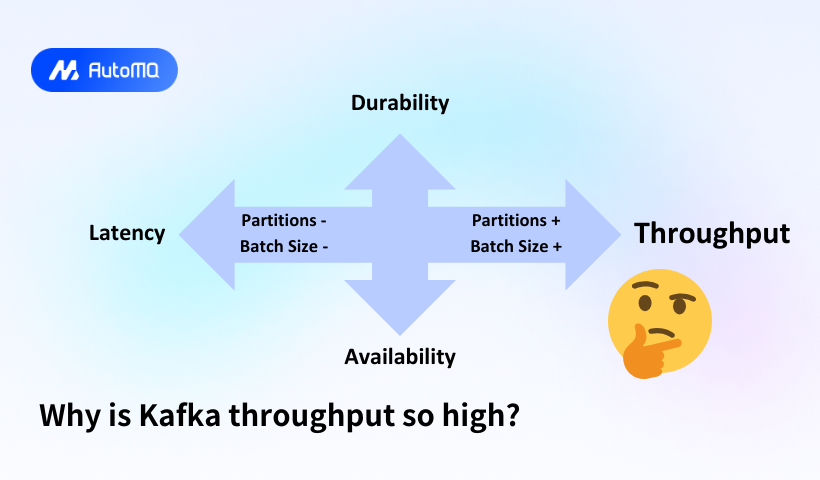 AutoMQ

Durability

Latency

Partitions -
Batch Size -

Partitions +
Batch Size +

Throughput

Availability

Why is Kafka throughput so high?